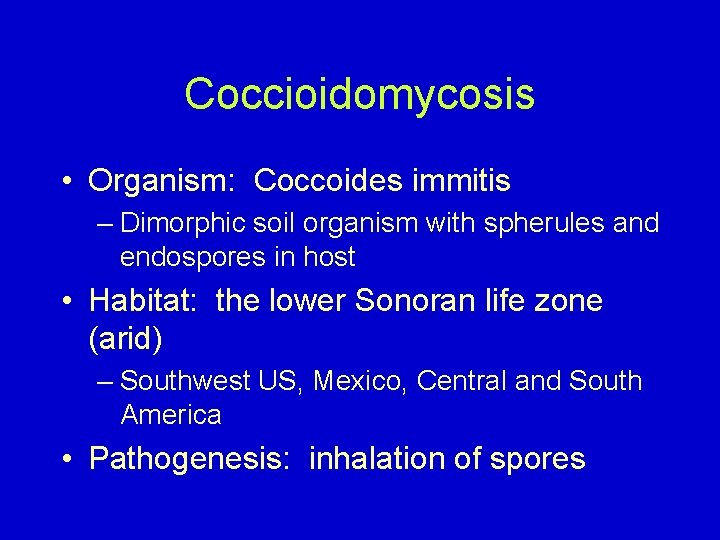 Coccioidomycosis

• Organism: Coccoides immitis
– Dimorphic soil organism with spherules and endospores in host

• Habitat: the lower Sonoran life zone (arid)
– Southwest US, Mexico, Central and South America

• Pathogenesis: inhalation of spores